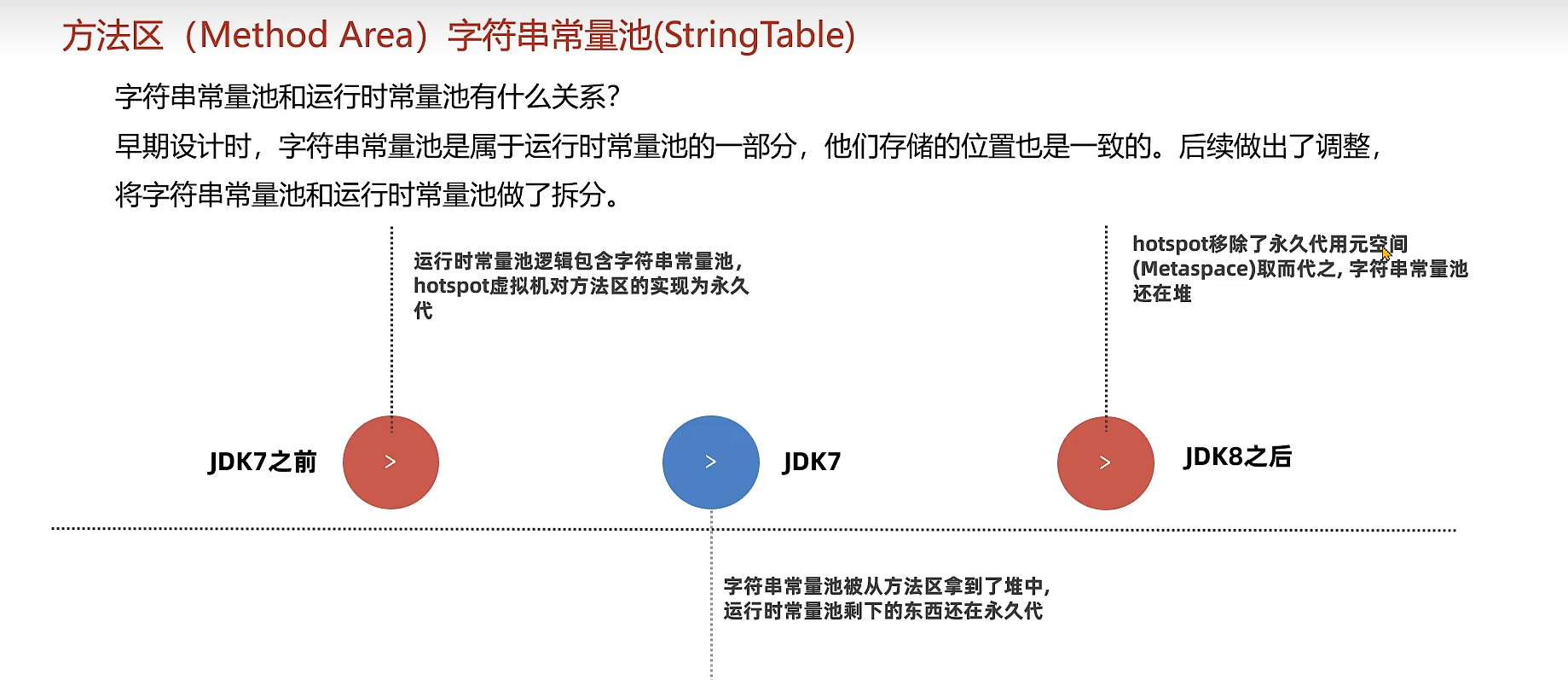 方法区（Method Area）字符串常量池(StringTable)

字符串常量池和运行时常量池有什么关系?

早期设计时，字符串常量池是属于运行时常量池的一部分，他们存储的位置也是一致的。后续做出了调整，将字符串常量池和运行时常量池做了拆分。

运行时常量池逻辑包含字符串常量池，hotspot虚拟机对方法区的实现为永久代

hotspot移除了永久代用元空间(Metaspace)取而代之，字符串常量池还在堆

JDK7之前

>

>

JDK7

>

JDK8之后

字符串常量池被从方法区拿到了堆中，运行时常量池剩下的东西还在永久代